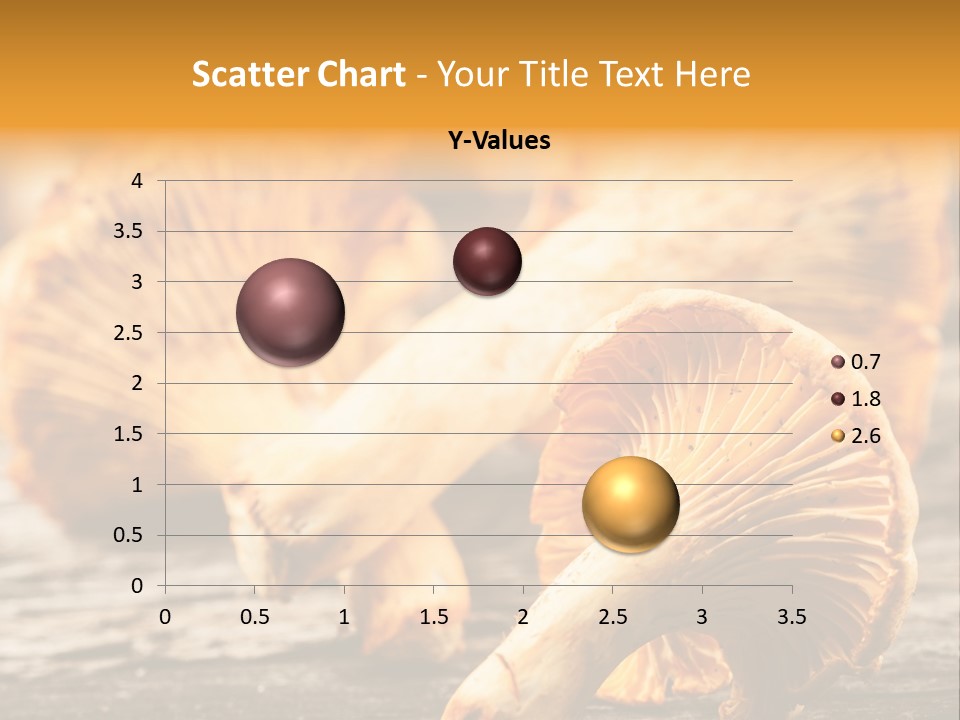 Scatter Chart - Your Title Text Here

Y-Values

4
3.5
3
2.5
2
1.5
1
0.5
0

0 0.5 1 1.5 2 2.5 3 3.5

0.7
1.8
2.6